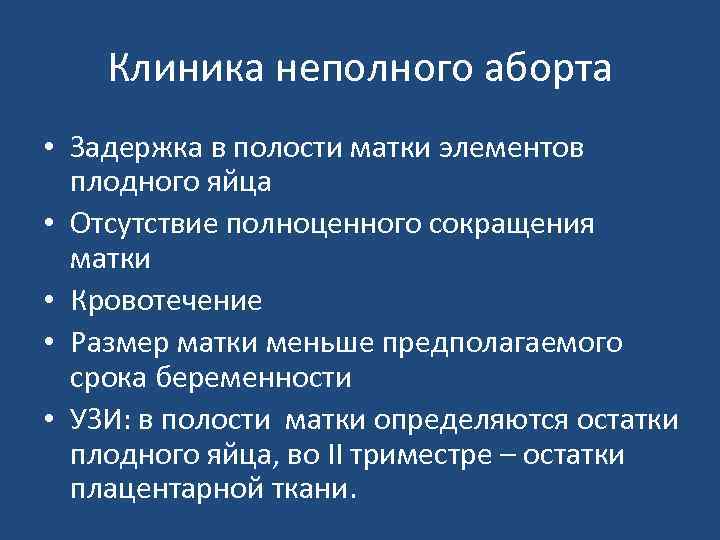 Клиника неполного аборта

• Задержка в полости матки элементов плодного яйца
• Отсутствие полноценного сокращения матки
• Кровотечение
• Размер матки меньше предполагаемого срока беременности
• УЗИ: в полости матки определяются остатки плодного яйца, во II триместре – остатки плацентарной ткани.